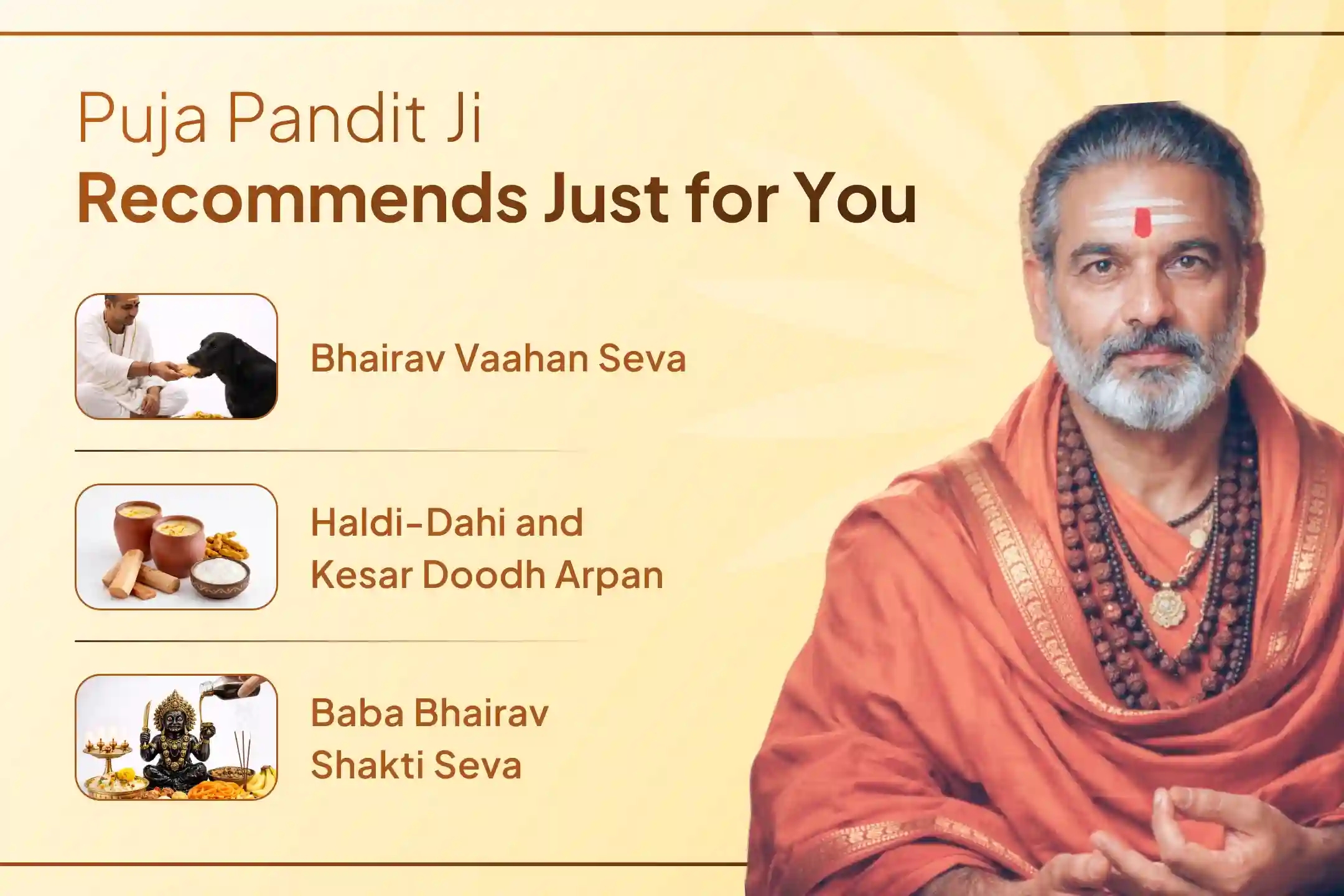 Puja Pandit Ji
Recommends Just for You

Bhairav Vaahan Seva

Haldi-Dahi and Kesar Doodh Arpan

Baba Bhairav Shakti Seva